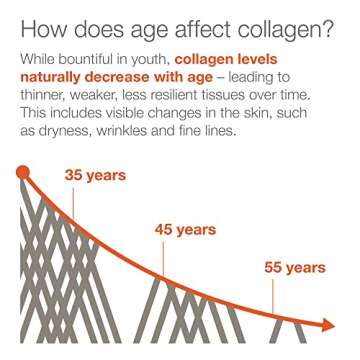 How does age affect collagen?

While bountiful in youth, collagen levels naturally decrease with age – leading to thinner, weaker, less resilient tissues over time. This includes visible changes in the skin, such as dryness, wrinkles and fine lines.

35 years

45 years

55 years